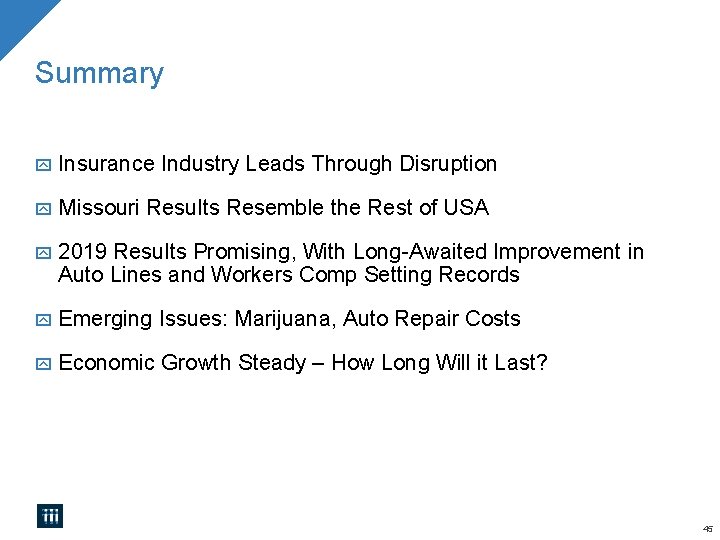 Summary

Insurance Industry Leads Through Disruption

Missouri Results Resemble the Rest of USA

2019 Results Promising, With Long-Awaited Improvement in Auto Lines and Workers Comp Setting Records

Emerging Issues: Marijuana, Auto Repair Costs

Economic Growth Steady – How Long Will it Last?

iii

45